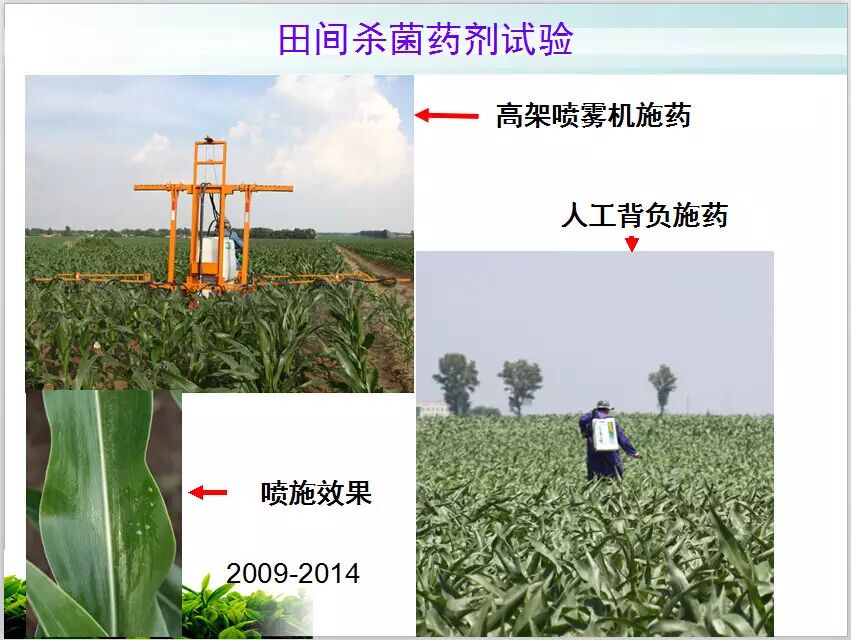 田间杀菌药剂试验

高架喷雾机施药

人工背负施药

喷施效果

2009-2014